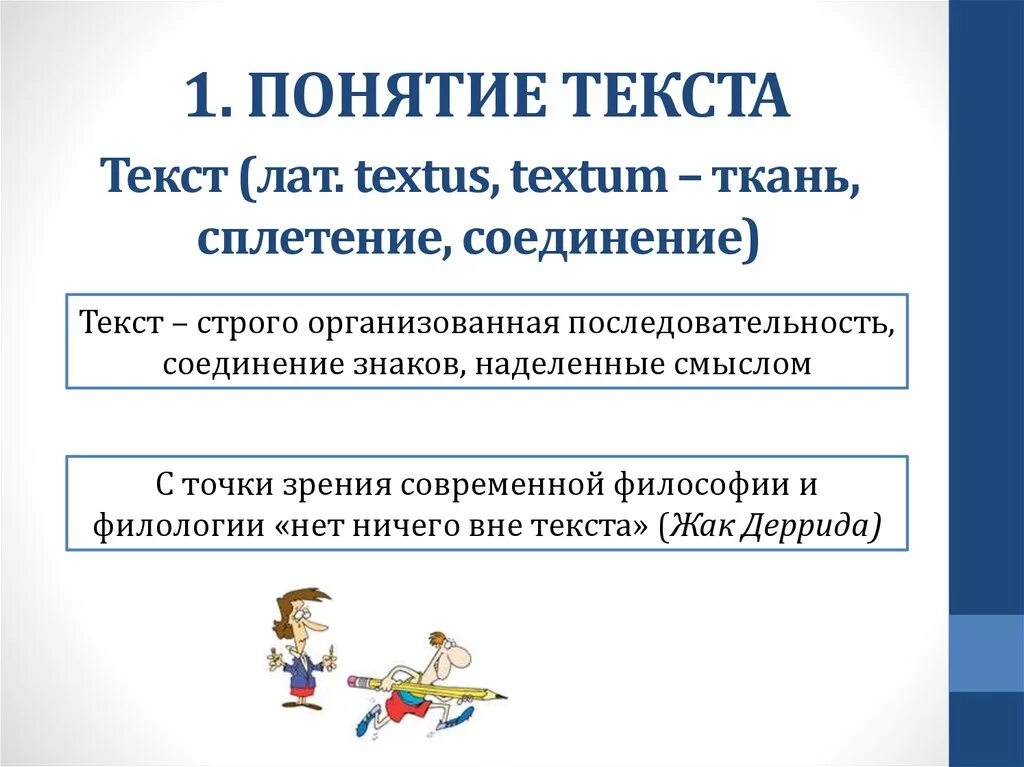 1. ПОНЯТИЕ ТЕКСТА

Текст (лат. textus, textum – ткань, сплетение, соединение)

Текст – строго организованная последовательность, соединение знаков, наделенные смыслом

С точки зрения современной философии и филологии «нет ничего вне текста» (Жак Деррида)